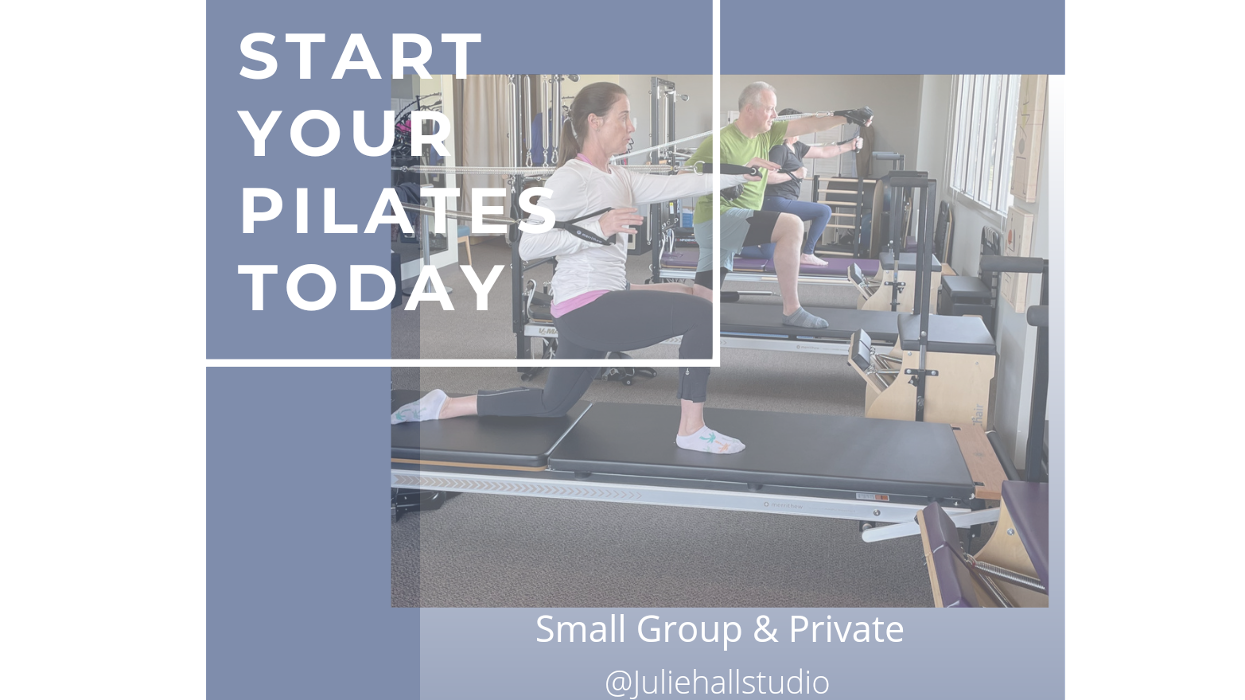 START YOUR PILATES TODAY

Small Group & Private

@Juliehallstudio